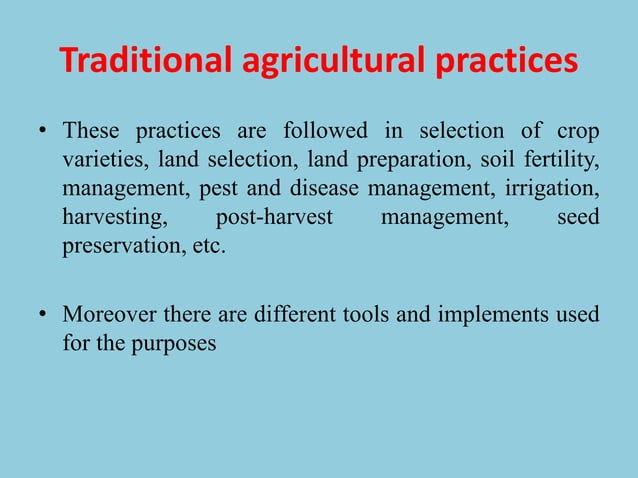 Traditional agricultural practices

• These practices are followed in selection of crop varieties, land selection, land preparation, soil fertility, management, pest and disease management, irrigation, harvesting, post-harvest management, seed preservation, etc.

• Moreover there are different tools and implements used for the purposes